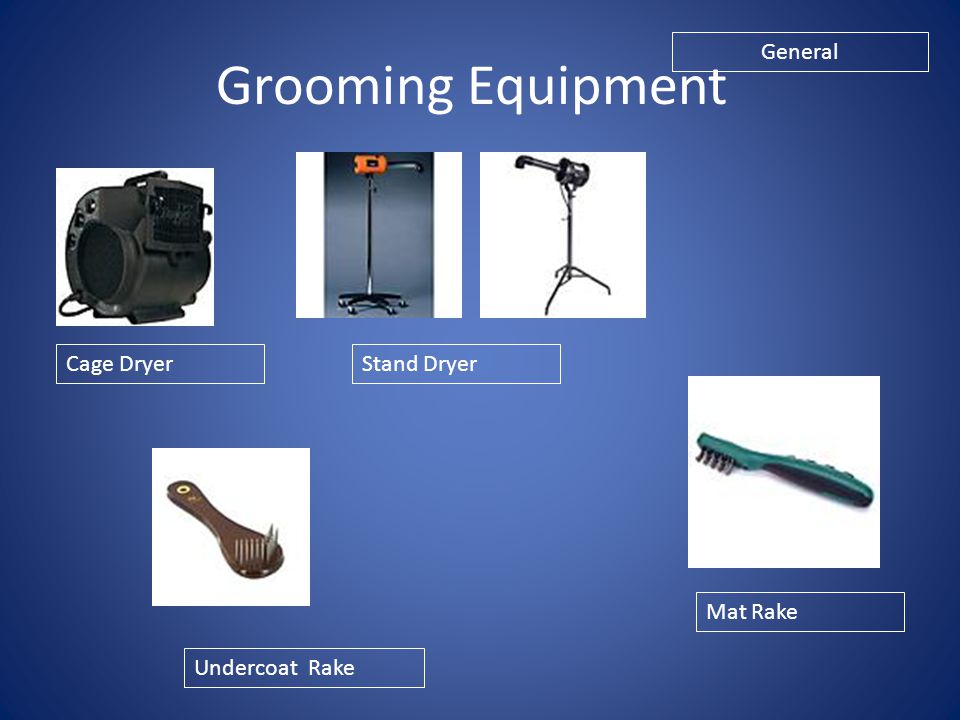 General

Grooming Equipment

Cage Dryer

Stand Dryer

Mat Rake

Undercoat Rake